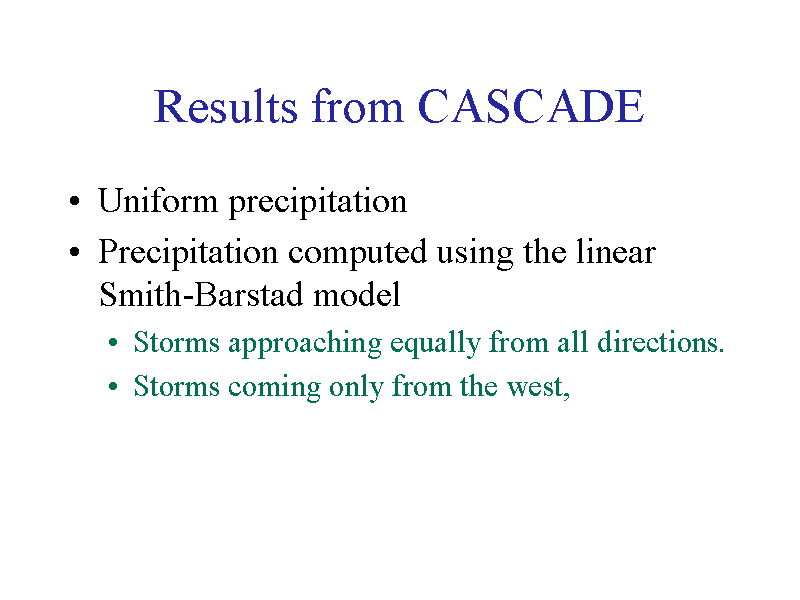 Results from CASCADE

• Uniform precipitation

• Precipitation computed using the linear Smith-Barstad model

• Storms approaching equally from all directions.

• Storms coming only from the west,